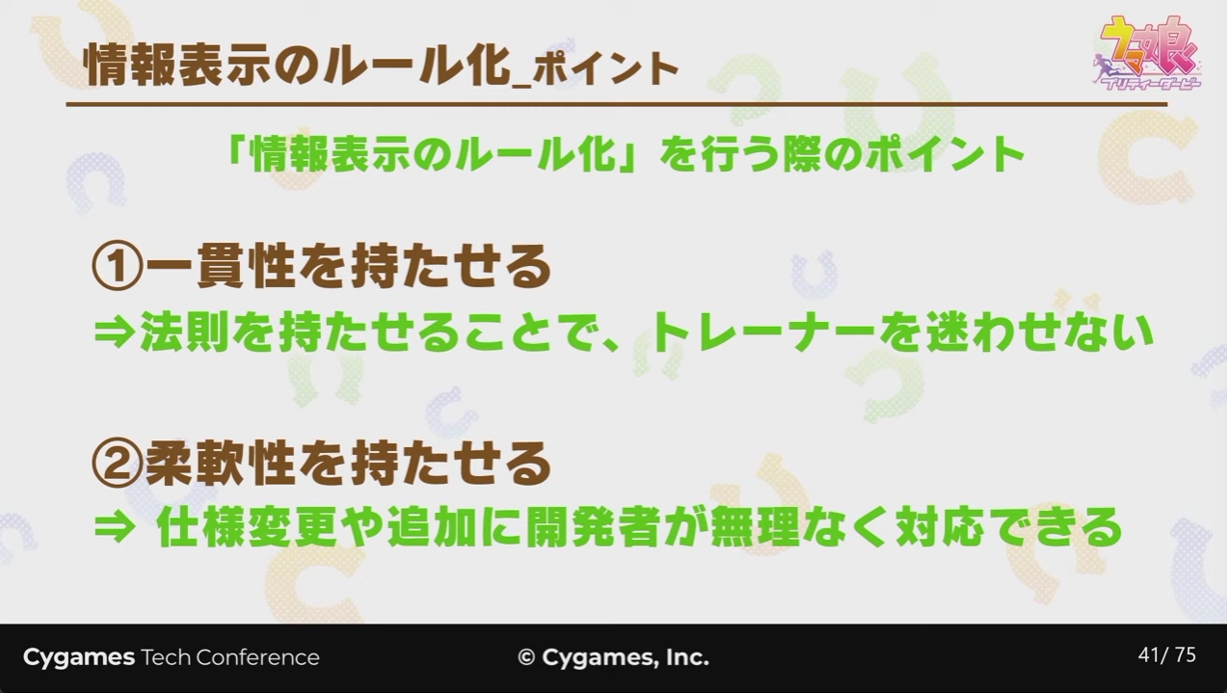 情報表示のルール化_ポイント

ウマ娘 プリティーダービー

「情報表示のルール化」を行う際のポイント

①一貫性を持たせる
⇒法則を持たせることで、トレーナーを迷わせない

②柔軟性を持たせる
⇒ 仕様変更や追加に開発者が無理なく対応できる

Cygames Tech Conference © Cygames, Inc. 41/ 75